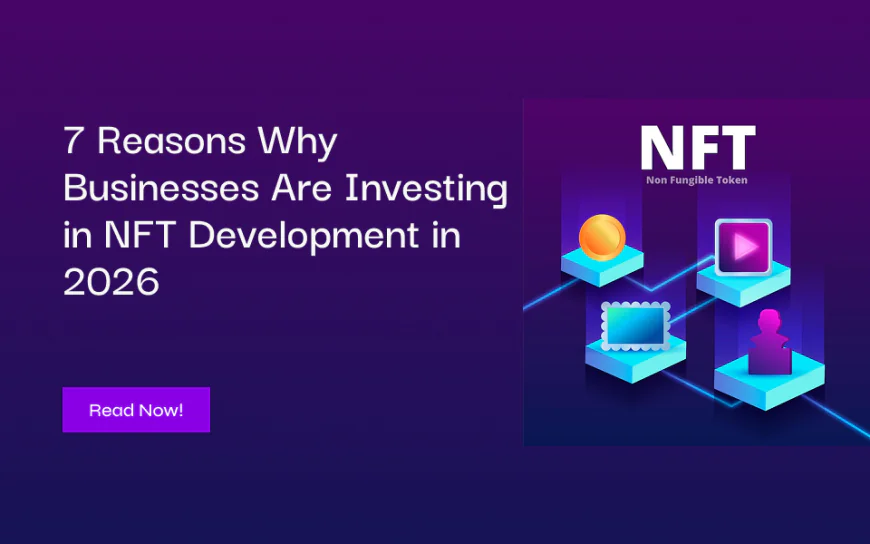 7 Reasons Why Businesses Are Investing in NFT Development in 2026

Read Now!

NFT
Non Fungible Token